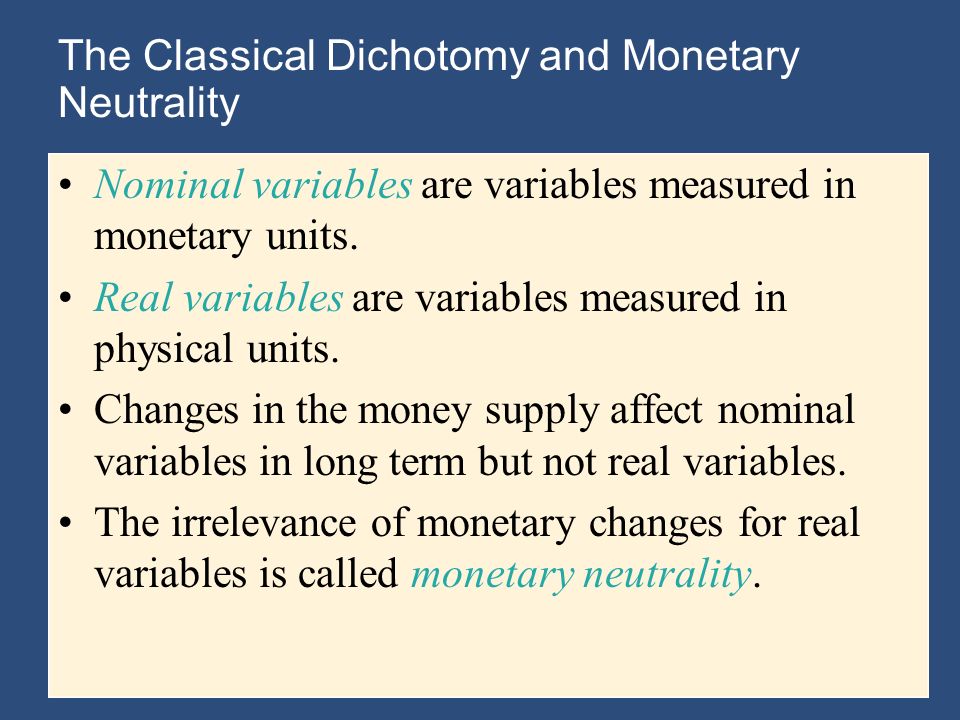 The Classical Dichotomy and Monetary Neutrality

• Nominal variables are variables measured in monetary units.

• Real variables are variables measured in physical units.

• Changes in the money supply affect nominal variables in long term but not real variables.

• The irrelevance of monetary changes for real variables is called monetary neutrality.